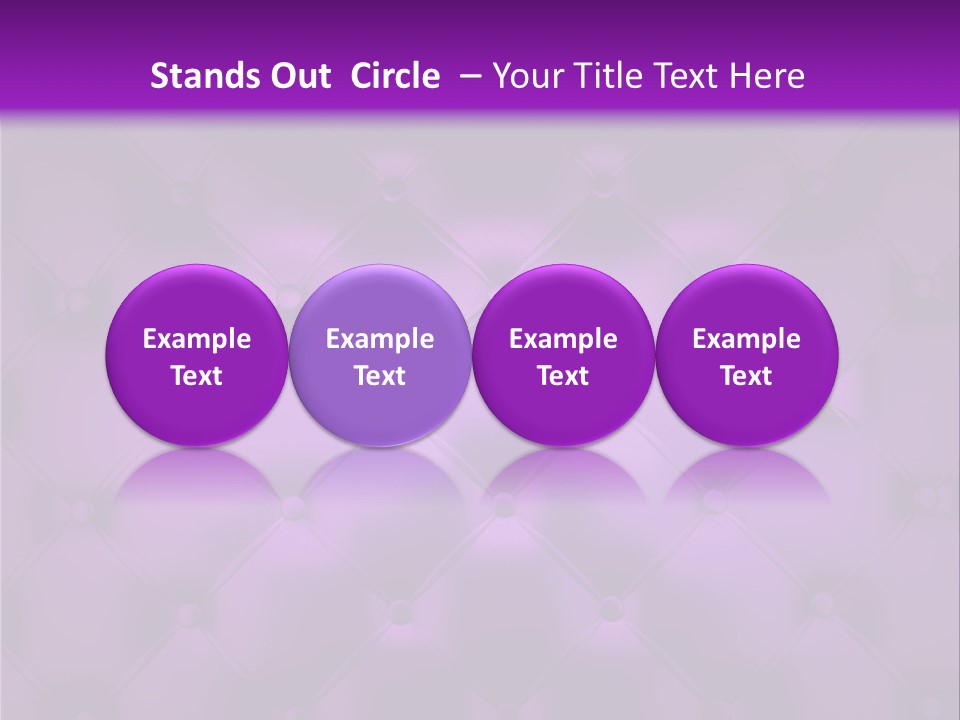 Stands Out Circle – Your Title Text Here

Example Text

Example Text

Example Text

Example Text